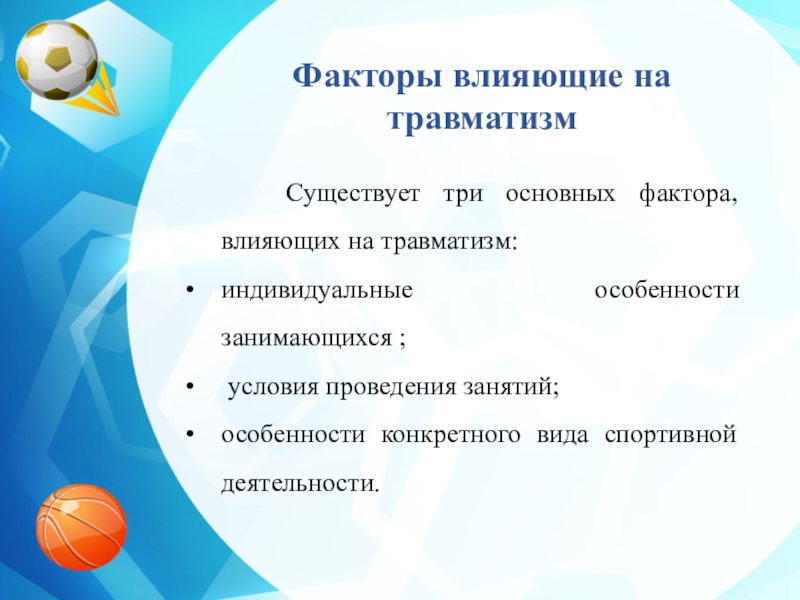 Факторы влияющие на травматизм

Существует три основных фактора, влияющих на травматизм:

• индивидуальные особенности занимающихся ;
• условия проведения занятий;
• особенности конкретного вида спортивной деятельности.